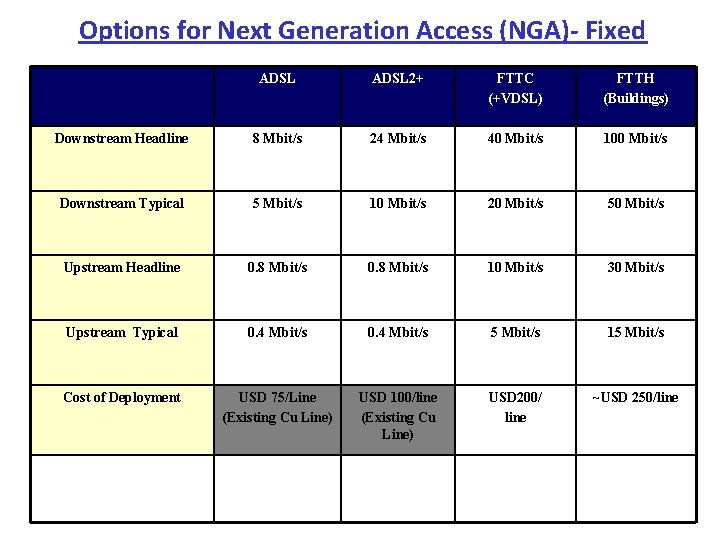 Options for Next Generation Access (NGA)- Fixed

| | ADSL | ADSL2+ | FTTC (+VDSL) | FTTH (Buildings) |
|---|---|---|---|---|
| Downstream Headline | 8 Mbit/s | 24 Mbit/s | 40 Mbit/s | 100 Mbit/s |
| Downstream Typical | 5 Mbit/s | 10 Mbit/s | 20 Mbit/s | 50 Mbit/s |
| Upstream Headline | 0.8 Mbit/s | 0.8 Mbit/s | 10 Mbit/s | 30 Mbit/s |
| Upstream Typical | 0.4 Mbit/s | 0.4 Mbit/s | 5 Mbit/s | 15 Mbit/s |
| Cost of Deployment | USD 75/Line (Existing Cu Line) | USD 100/line (Existing Cu Line) | USD200/ line | ~USD 250/line |
| | | | | |